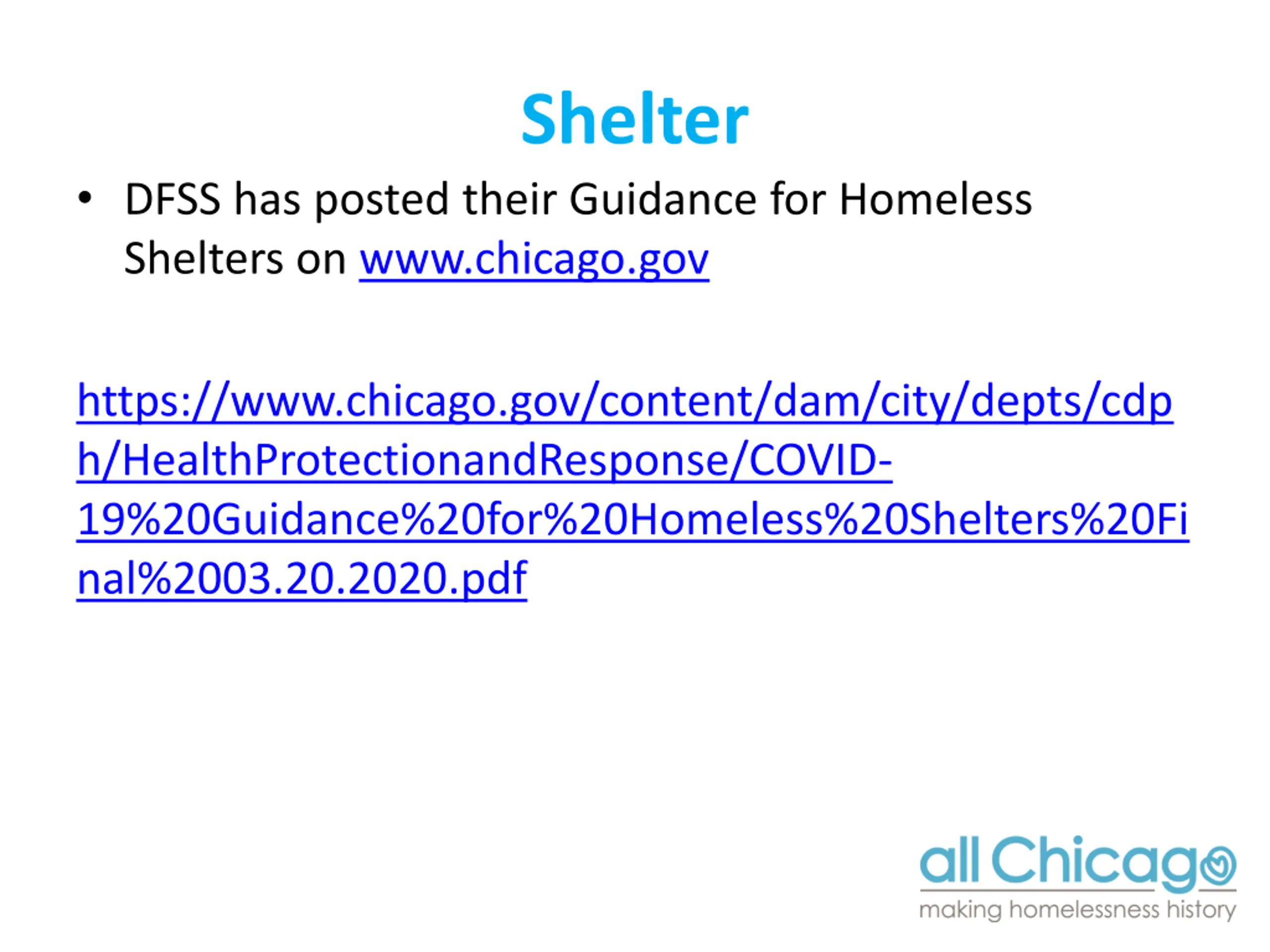 Shelter

• DFSS has posted their Guidance for Homeless Shelters on www.chicago.gov

https://www.chicago.gov/content/dam/city/depts/cdph/HealthProtectionandResponse/COVID-19%20Guidance%20for%20Homeless%20Shelters%20Final%2003.20.2020.pdf

all Chicago
making homelessness history